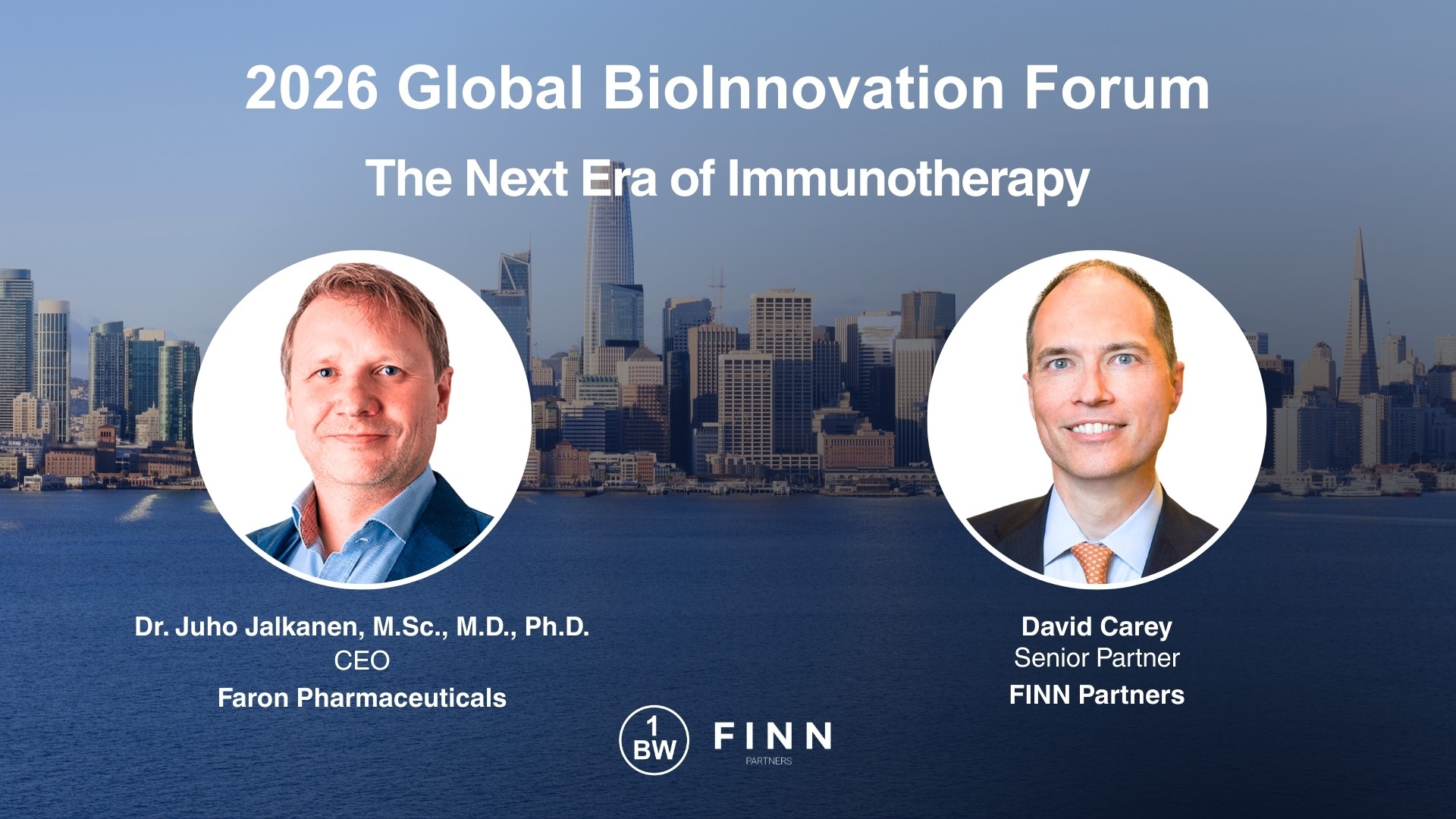 2026 Global BioInnovation Forum

The Next Era of Immunotherapy

Dr. Juho Jalkanen, M.Sc., M.D., Ph.D.
CEO
Faron Pharmaceuticals

David Carey
Senior Partner
FINN Partners

1 BW

FINN
PARTNERS